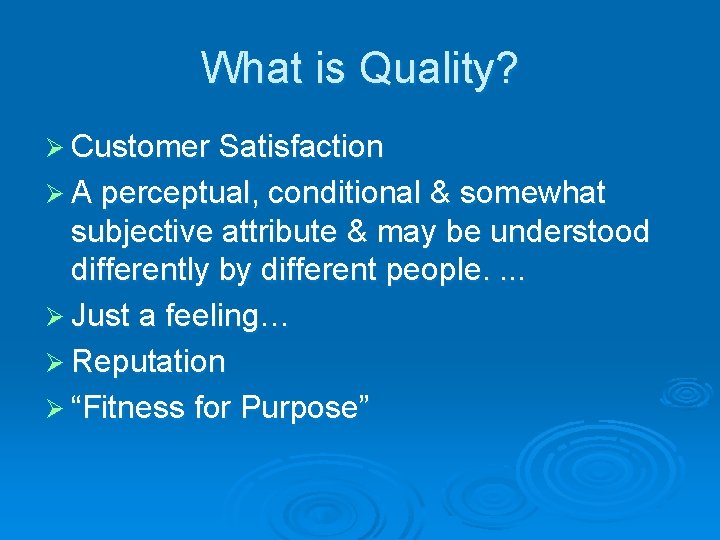 What is Quality?

➢ Customer Satisfaction

➢ A perceptual, conditional & somewhat subjective attribute & may be understood differently by different people. ...

➢ Just a feeling…

➢ Reputation

➢ “Fitness for Purpose”